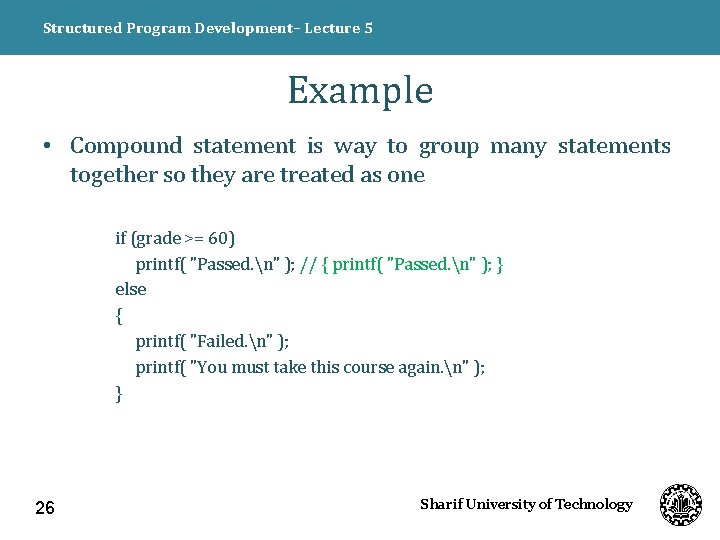 Structured Program Development– Lecture 5

Example

• Compound statement is way to group many statements together so they are treated as one

if (grade >= 60)
printf( "Passed.\n" ); // { printf( "Passed.\n" ); }
else
{
printf( "Failed.\n" );
printf( "You must take this course again.\n" );
}

26

Sharif University of Technology